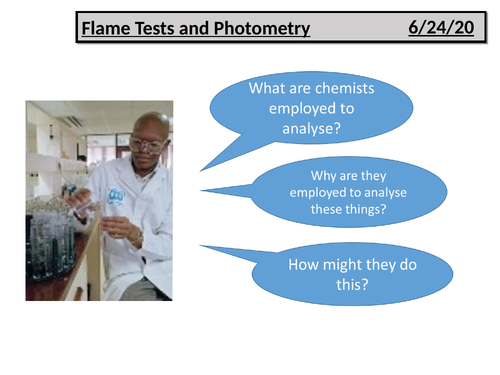 Flame Tests and Photometry 6/24/20

What are chemists employed to analyse?

Why are they employed to analyse these things?

How might they do this?